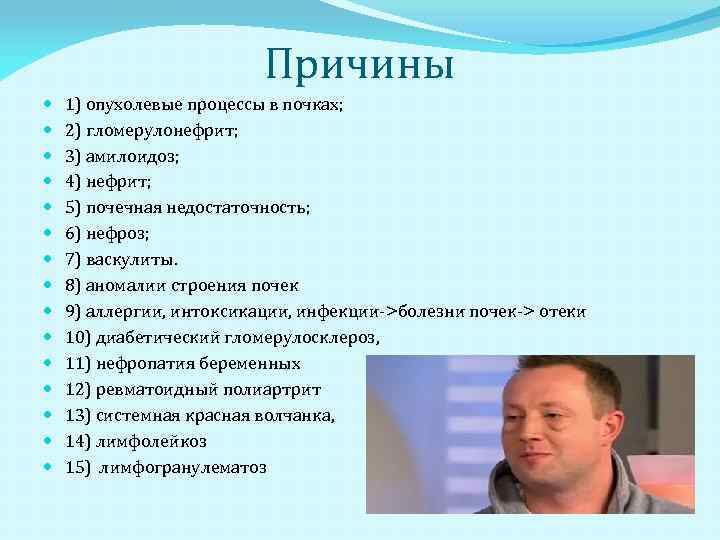 Причины

- 1) опухолевые процессы в почках;
- 2) гломерулонефрит;
- 3) амилоидоз;
- 4) нефрит;
- 5) почечная недостаточность;
- 6) нефроз;
- 7) васкулиты.
- 8) аномалии строения почек
- 9) аллергии, интоксикации, инфекции->болезни почек-> отеки
- 10) диабетический гломерулосклероз,
- 11) нефропатия беременных
- 12) ревматоидный полиартрит
- 13) системная красная волчанка,
- 14) лимфолейкоз
- 15) лимфогранулематоз